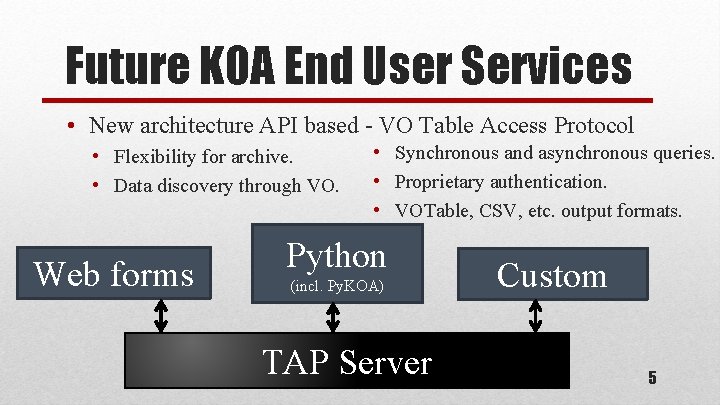 Future KOA End User Services

• New architecture API based - VO Table Access Protocol

• Flexibility for archive.
• Data discovery through VO.

• Synchronous and asynchronous queries.
• Proprietary authentication.
• VOTable, CSV, etc. output formats.

Web forms

Python
(incl. PyKOA)

Custom

TAP Server

5